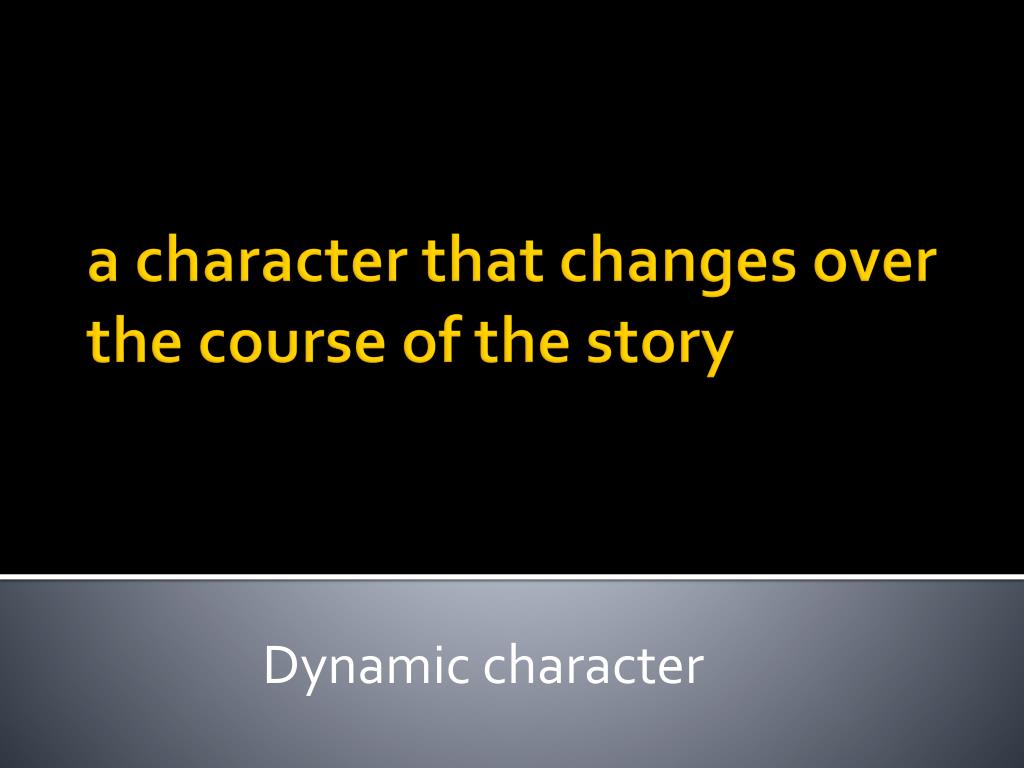 a character that changes over the course of the story

Dynamic character